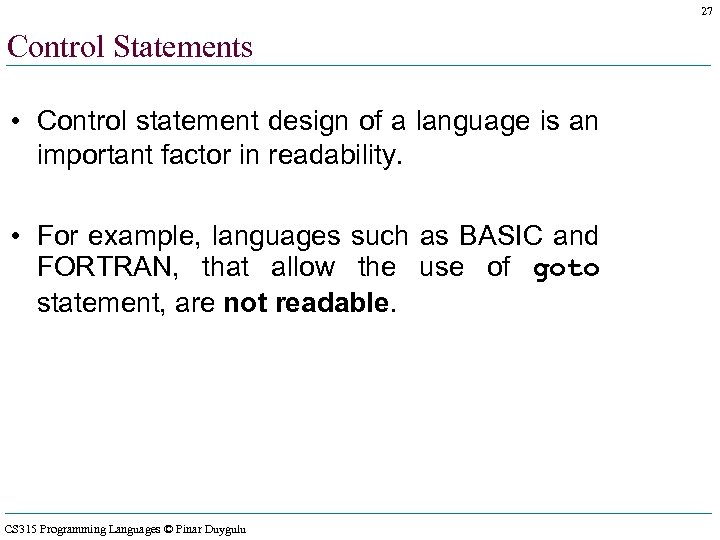 27

Control Statements

• Control statement design of a language is an important factor in readability.

• For example, languages such as BASIC and FORTRAN, that allow the use of goto statement, are not readable.

CS315 Programming Languages © Pinar Duygulu